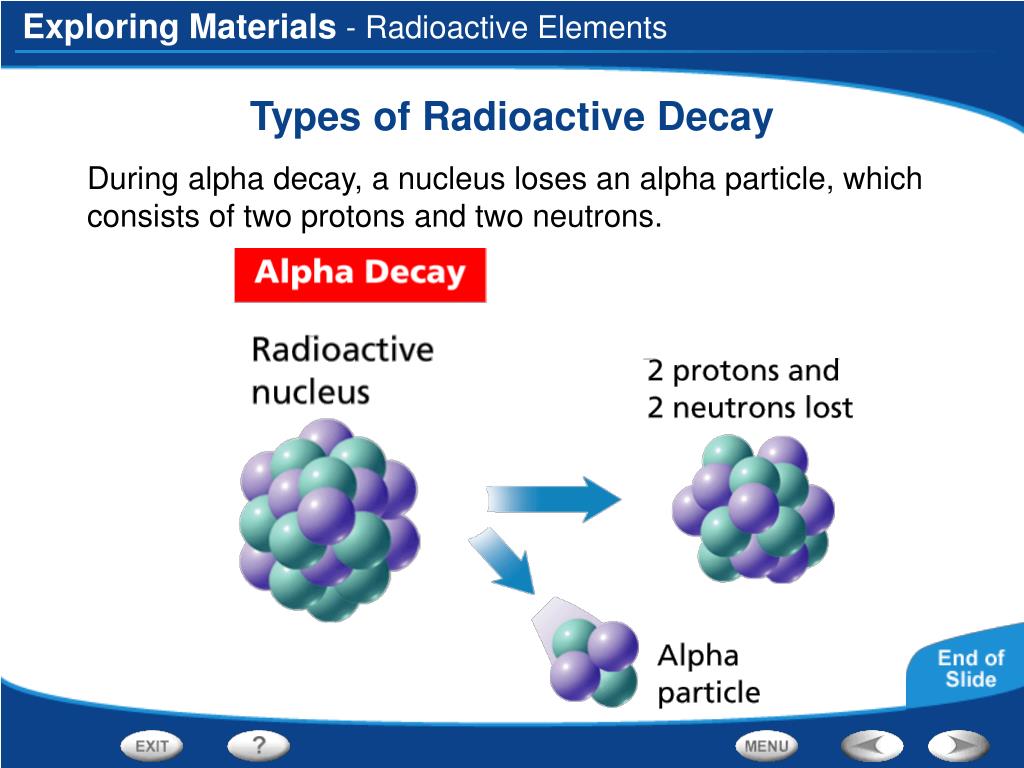 Exploring Materials - Radioactive Elements

Types of Radioactive Decay

During alpha decay, a nucleus loses an alpha particle, which consists of two protons and two neutrons.

Alpha Decay

Radioactive nucleus

2 protons and 2 neutrons lost

Alpha particle

End of Slide

EXIT

?

MENU